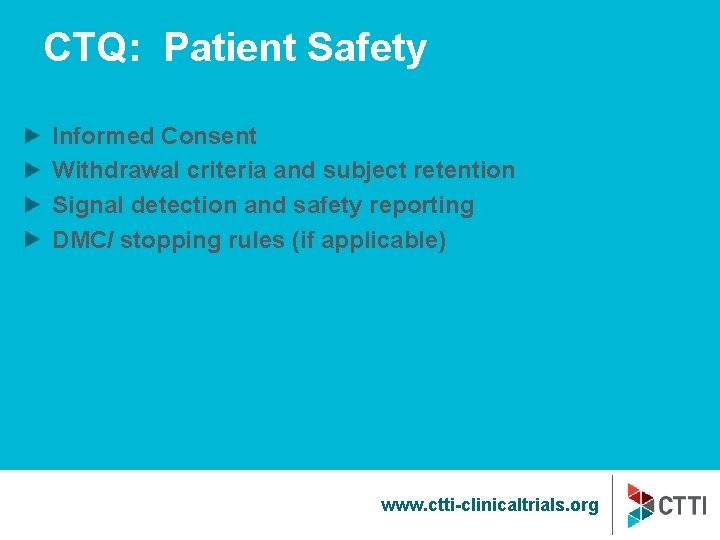 CTQ: Patient Safety

► Informed Consent
► Withdrawal criteria and subject retention
► Signal detection and safety reporting
► DMC/ stopping rules (if applicable)

www.ctti-clinicaltrials.org

CTTI